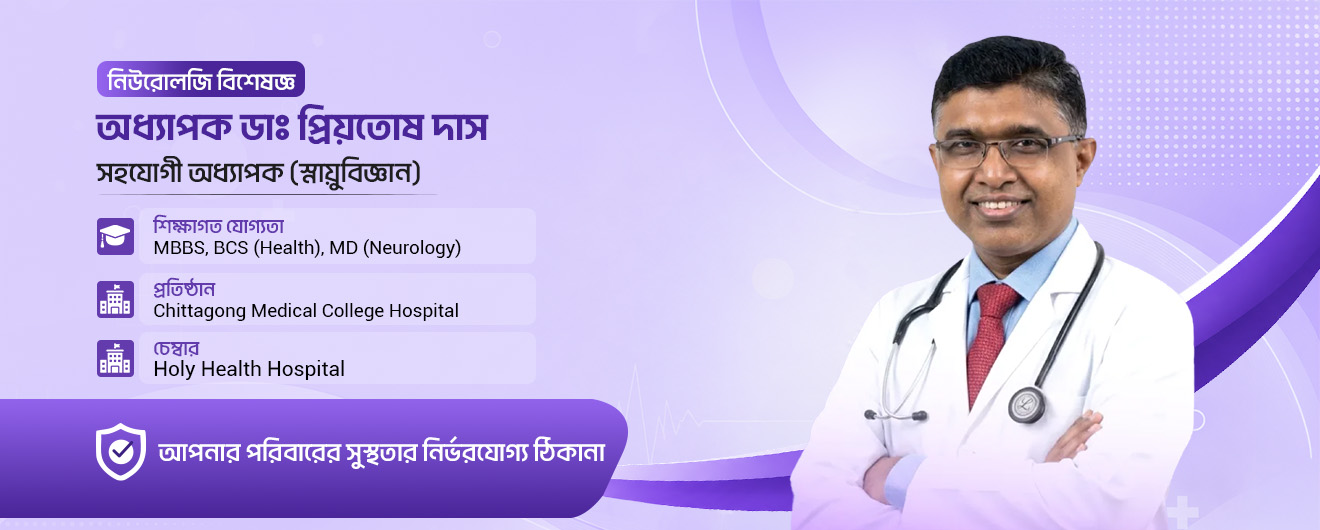 নিউরোলজি বিশেষজ্ঞ

অধ্যাপক ডাঃ প্রিয়তোষ দাস

সহযোগী অধ্যাপক (স্নায়ুবিজ্ঞান)

শিক্ষাগত যোগ্যতা
MBBS, BCS (Health), MD (Neurology)

প্রতিষ্ঠান
Chittagong Medical College Hospital

চেম্বার
Holy Health Hospital

আপনার পরিবারের সুস্থতার নির্ভরযোগ্য ঠিকানা